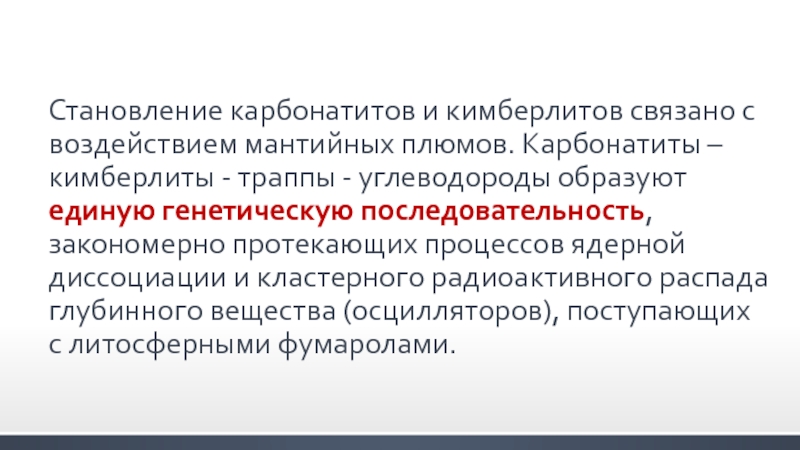 Становление карбонатитов и кимберлитов связано с воздействием мантийных плюмов. Карбонатиты – кимберлиты - траппы - углеводороды образуют единую генетическую последовательность, закономерно протекающих процессов ядерной диссоциации и кластерного радиоактивного распада глубинного вещества (осцилляторов), поступающих с литосферными фумаролами.